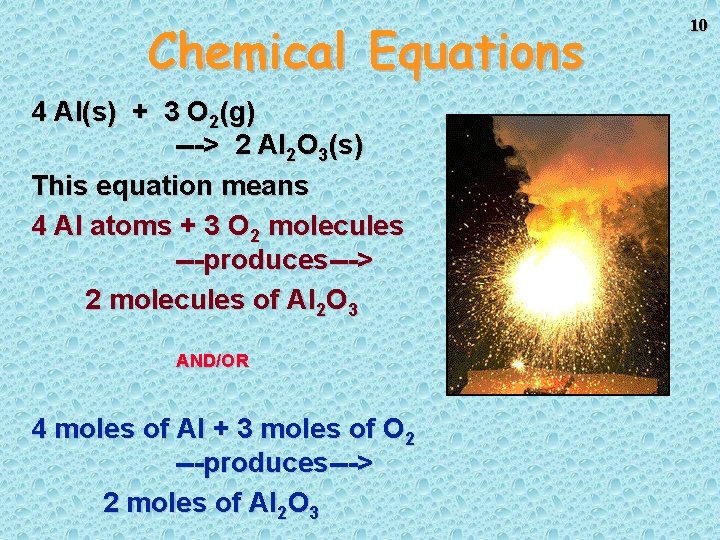 10

Chemical Equations

4 Al(s) + 3 $O_2$(g) ---> 2 $Al_2O_3$(s)

This equation means

4 Al atoms + 3 $O_2$ molecules ---produces---> 2 molecules of $Al_2O_3$

AND/OR

4 moles of Al + 3 moles of $O_2$ ---produces---> 2 moles of $Al_2O_3$